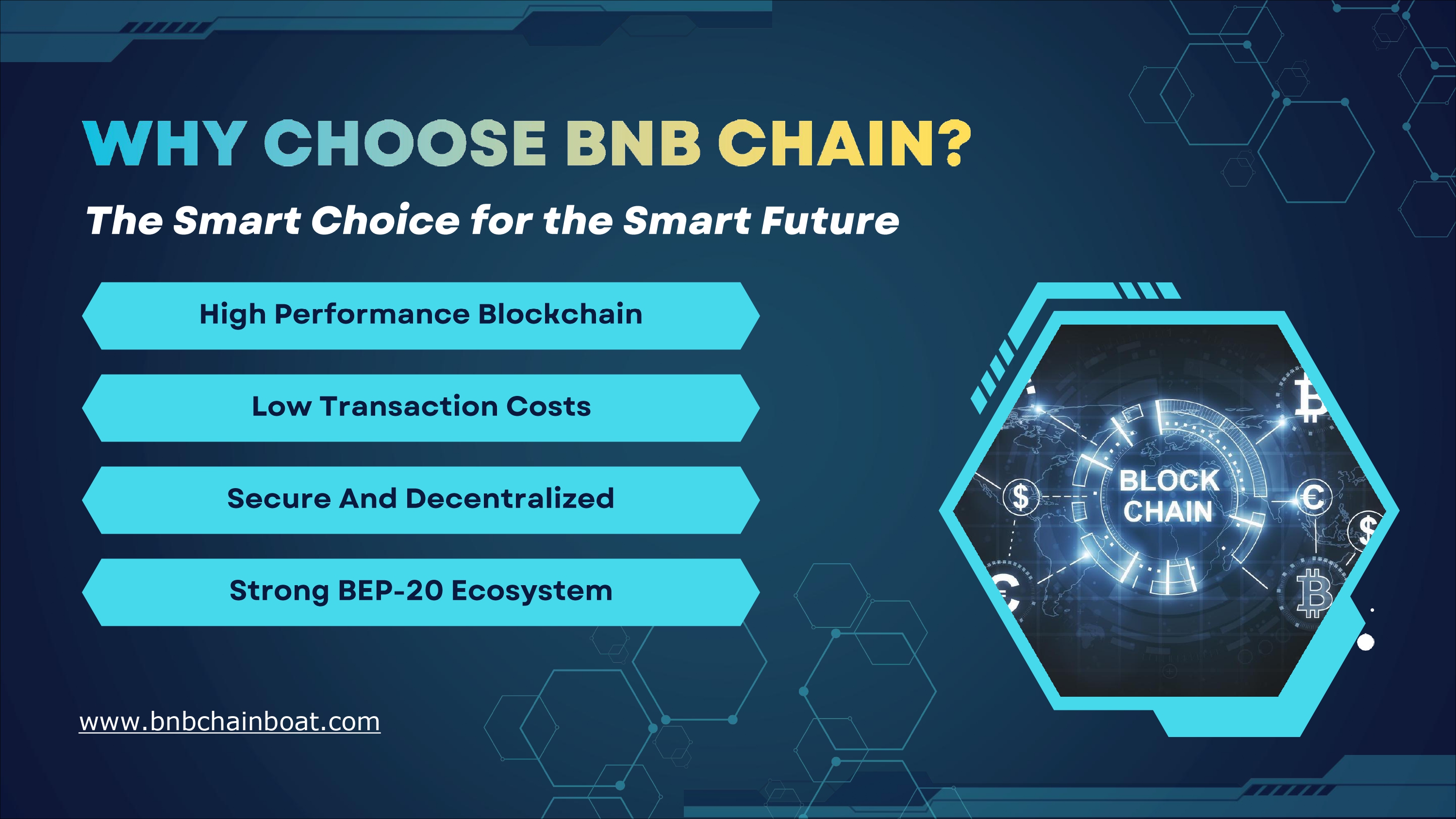 WHY CHOOSE BNB CHAIN?

The Smart Choice for the Smart Future

High Performance Blockchain

Low Transaction Costs

Secure And Decentralized

Strong BEP-20 Ecosystem

BLOCK CHAIN

www.bnbchainboat.com